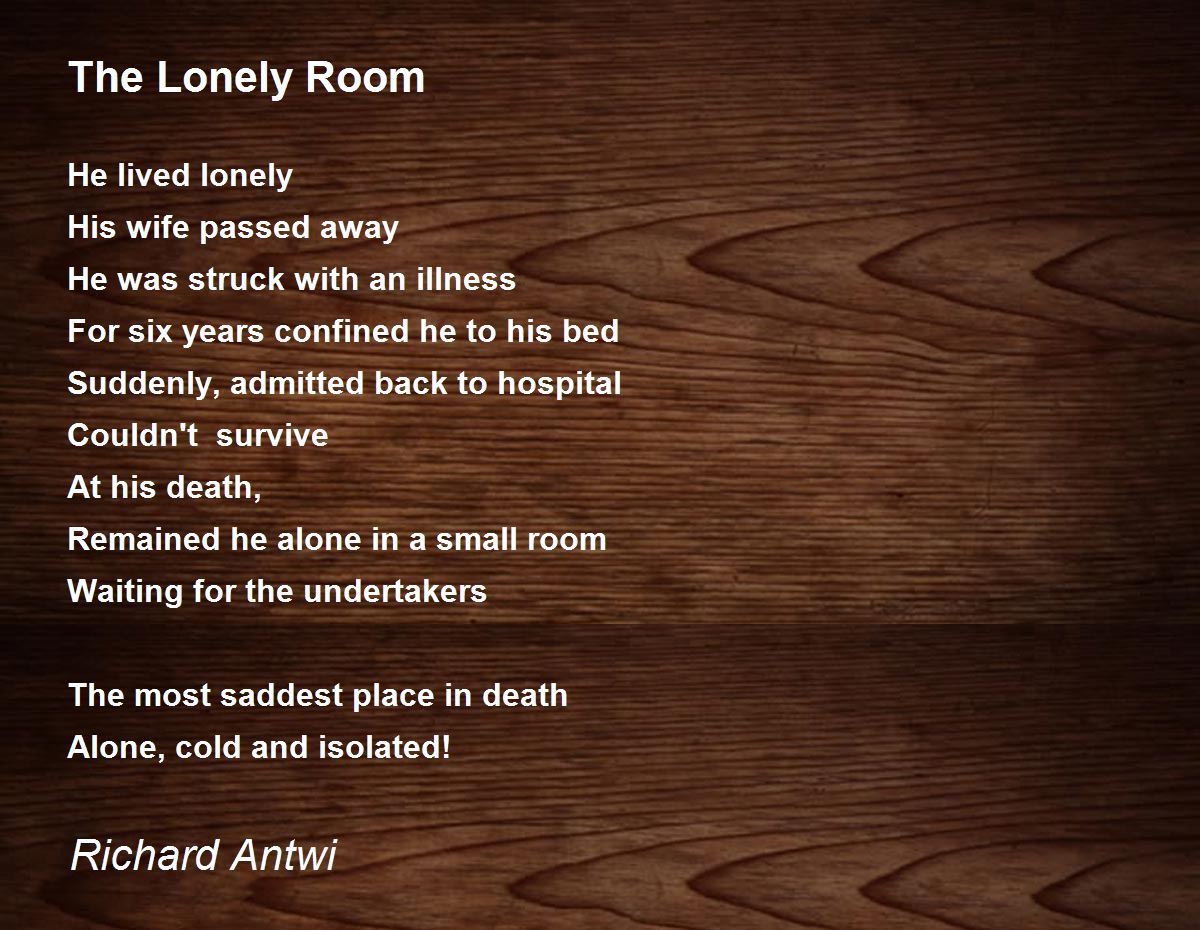 The Lonely Room

He lived lonely
His wife passed away
He was struck with an illness
For six years confined he to his bed
Suddenly, admitted back to hospital
Couldn't  survive
At his death,
Remained he alone in a small room
Waiting for the undertakers

The most saddest place in death
Alone, cold and isolated!

Richard Antwi